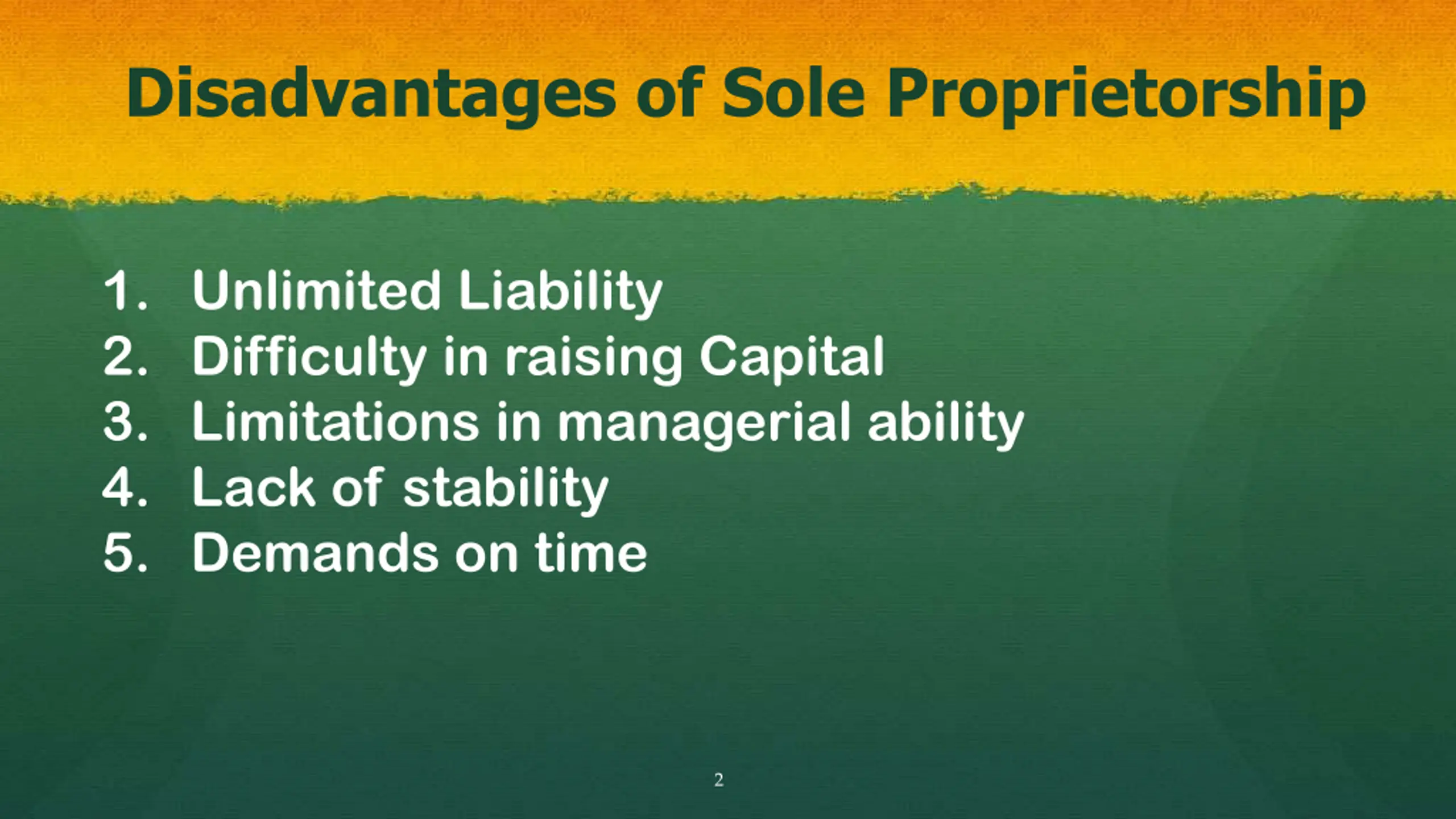 Disadvantages of Sole Proprietorship

1. Unlimited Liability
2. Difficulty in raising Capital
3. Limitations in managerial ability
4. Lack of stability
5. Demands on time

2